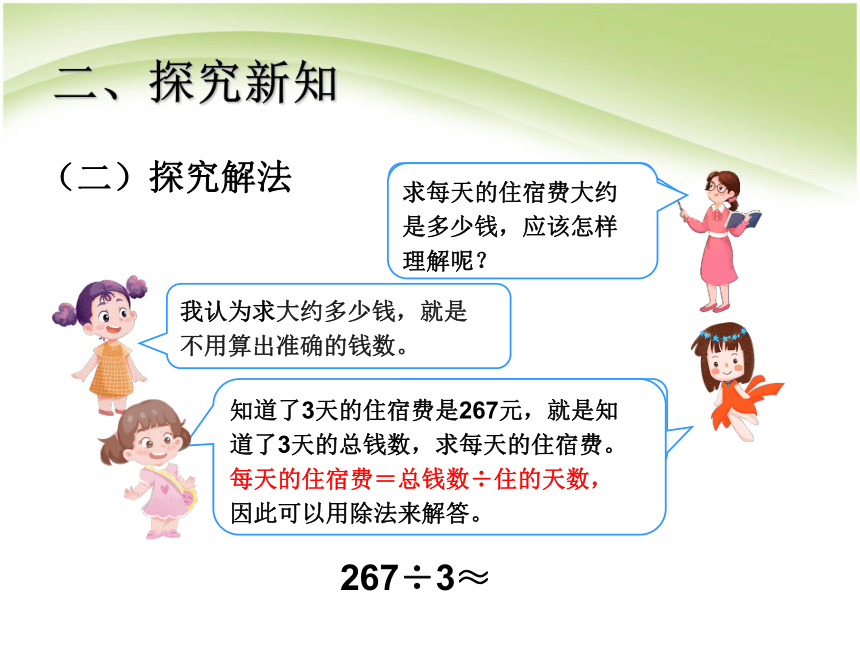 二、探究新知

（二）探究解法

求每天的住宿费大约是多少钱，应该怎样理解呢？

我认为求大约多少钱，就是不用算出准确的钱数。

知道了3天的住宿费是267元，就是知道了3天的总钱数，求每天的住宿费。每天的住宿费＝总钱数÷住的天数，因此可以用除法来解答。

$267 \div 3 \approx$